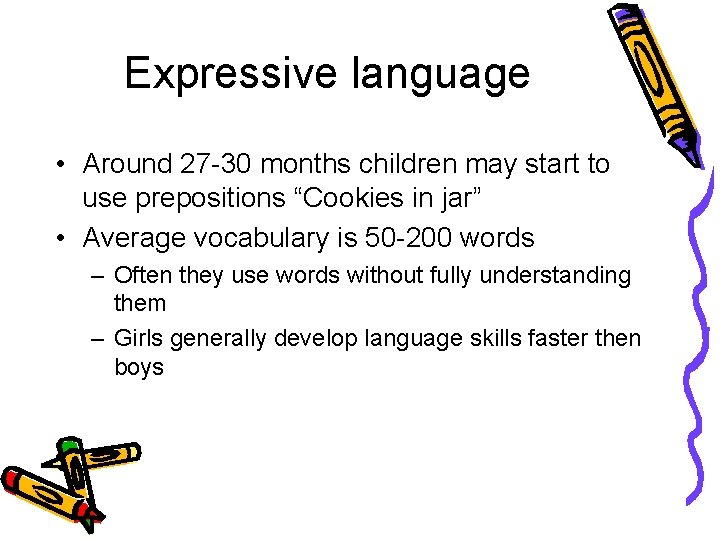 Expressive language

• Around 27-30 months children may start to use prepositions “Cookies in jar”
• Average vocabulary is 50-200 words
– Often they use words without fully understanding them
– Girls generally develop language skills faster then boys